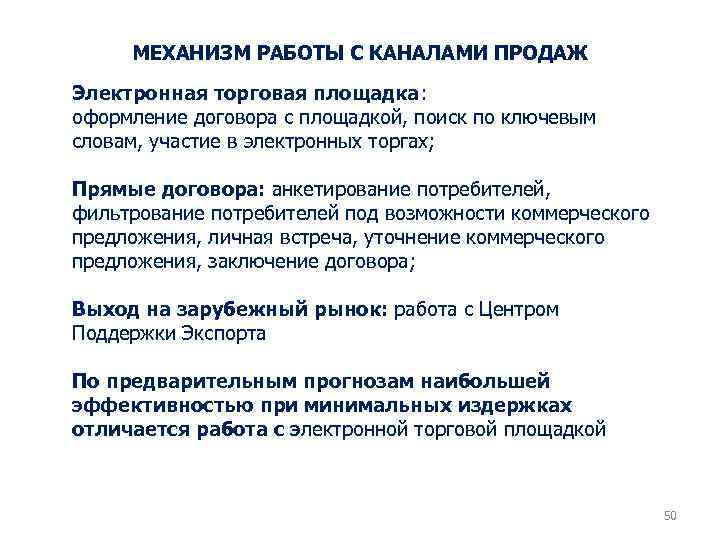 МЕХАНИЗМ РАБОТЫ С КАНАЛАМИ ПРОДАЖ

Электронная торговая площадка: оформление договора с площадкой, поиск по ключевым словам, участие в электронных торгах;

Прямые договора: анкетирование потребителей, фильтрование потребителей под возможности коммерческого предложения, личная встреча, уточнение коммерческого предложения, заключение договора;

Выход на зарубежный рынок: работа с Центром Поддержки Экспорта

По предварительным прогнозам наибольшей эффективностью при минимальных издержках отличается работа с электронной торговой площадкой

50